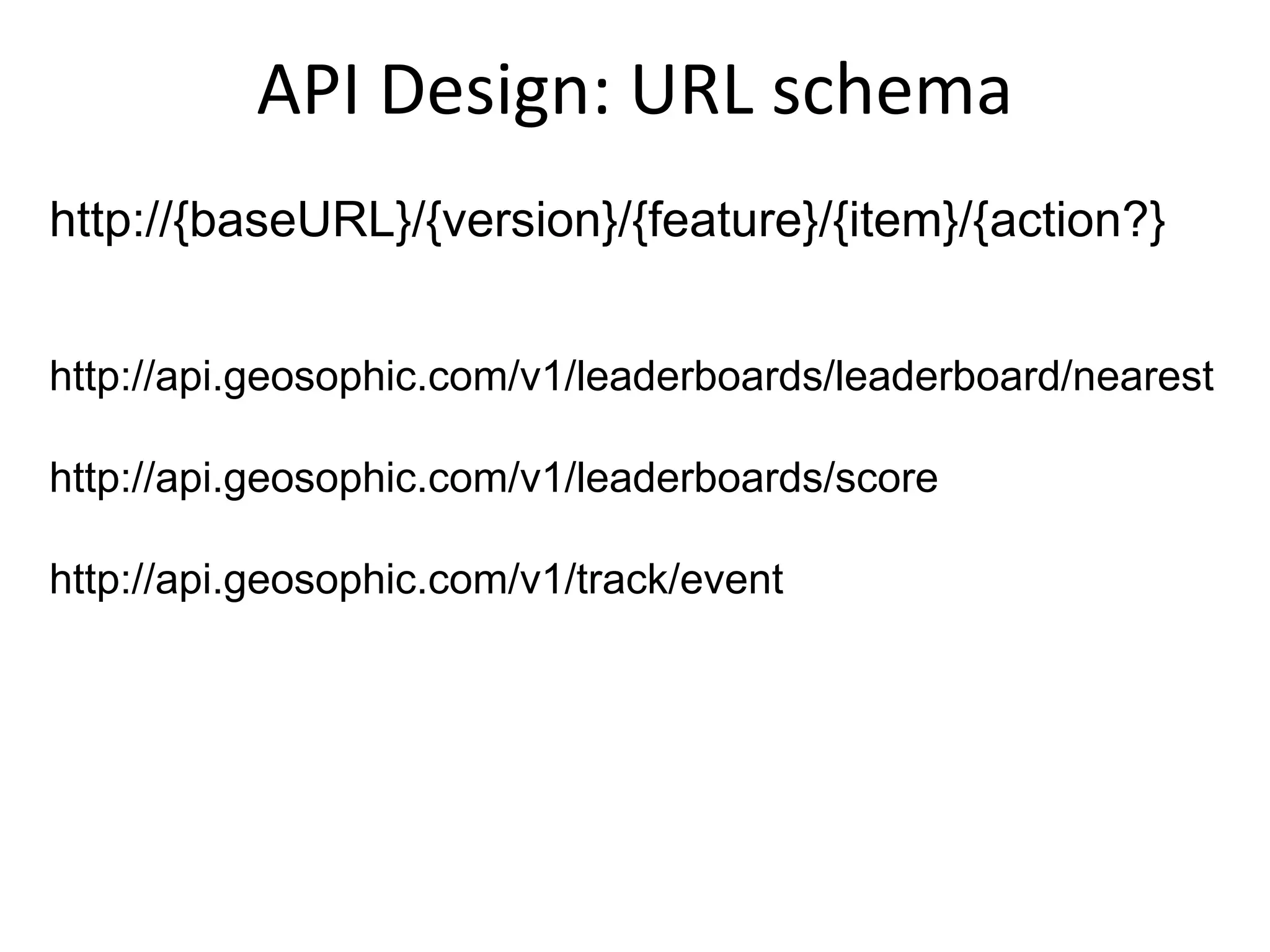 API Design: URL schema

http://{baseURL}/{version}/{feature}/{item}/{action?}

http://api.geosophic.com/v1/leaderboards/leaderboard/nearest

http://api.geosophic.com/v1/leaderboards/score

http://api.geosophic.com/v1/track/event